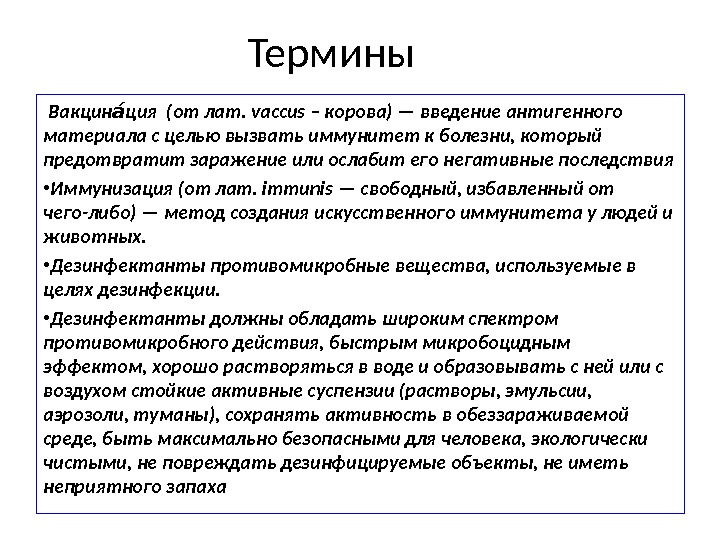 Термины

Вакцина́ция (от лат. vaccus – корова) — введение антигенного материала с целью вызвать иммунитет к болезни, который предотвратит заражение или ослабит его негативные последствия

•Иммунизация (от лат. immunis — свободный, избавленный от чего-либо) — метод создания искусственного иммунитета у людей и животных.

•Дезинфектанты противомикробные вещества, используемые в целях дезинфекции.

•Дезинфектанты должны обладать широким спектром противомикробного действия, быстрым микробоцидным эффектом, хорошо растворяться в воде и образовывать с ней или с воздухом стойкие активные суспензии (растворы, эмульсии, аэрозоли, туманы), сохранять активность в обеззараживаемой среде, быть максимально безопасными для человека, экологически чистыми, не повреждать дезинфицируемые объекты, не иметь неприятного запаха